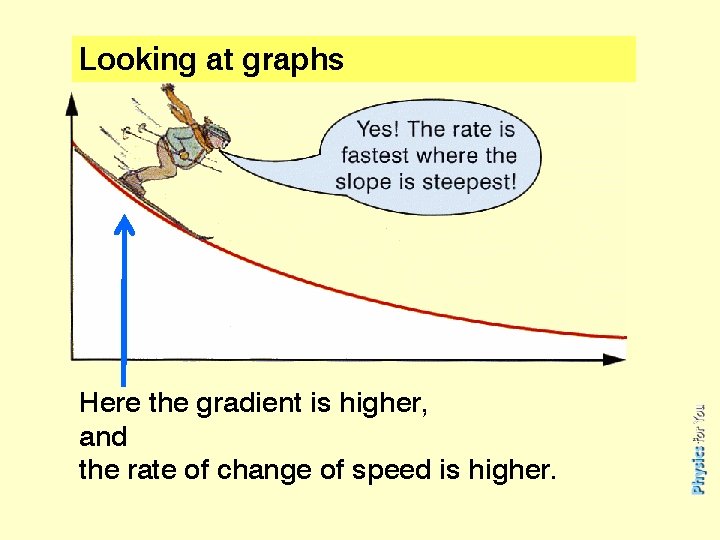 Looking at graphs

Yes! The rate is fastest where the slope is steepest!

Here the gradient is higher,
and
the rate of change of speed is higher.

Physics for You